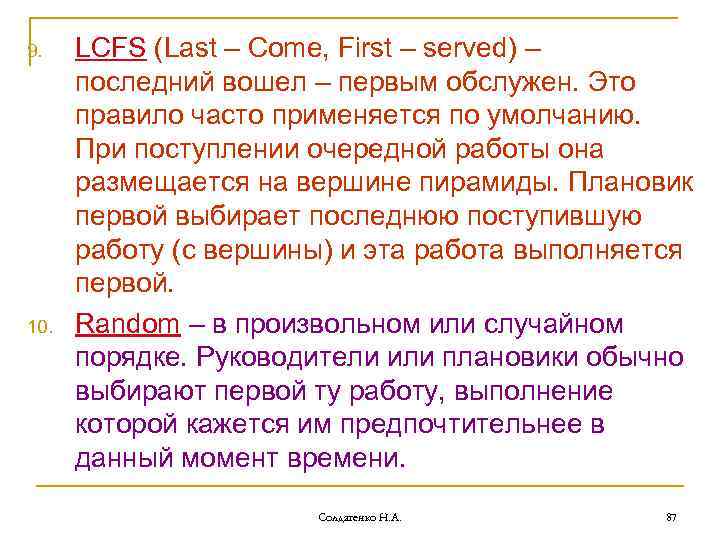 9. LCFS (Last – Come, First – served) – последний вошел – первым обслужен. Это правило часто применяется по умолчанию. При поступлении очередной работы она размещается на вершине пирамиды. Плановик первой выбирает последнюю поступившую работу (с вершины) и эта работа выполняется первой.

10. Random – в произвольном или случайном порядке. Руководители или плановики обычно выбирают первой ту работу, выполнение которой кажется им предпочтительнее в данный момент времени.

Солдатенко Н.А.

87